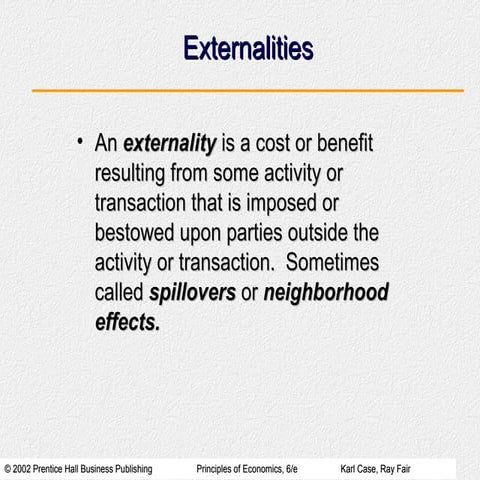 Externalities

• An externality is a cost or benefit resulting from some activity or transaction that is imposed or bestowed upon parties outside the activity or transaction. Sometimes called spillovers or neighborhood effects.

© 2002 Prentice Hall Business Publishing Principles of Economics, 6/e Karl Case, Ray Fair